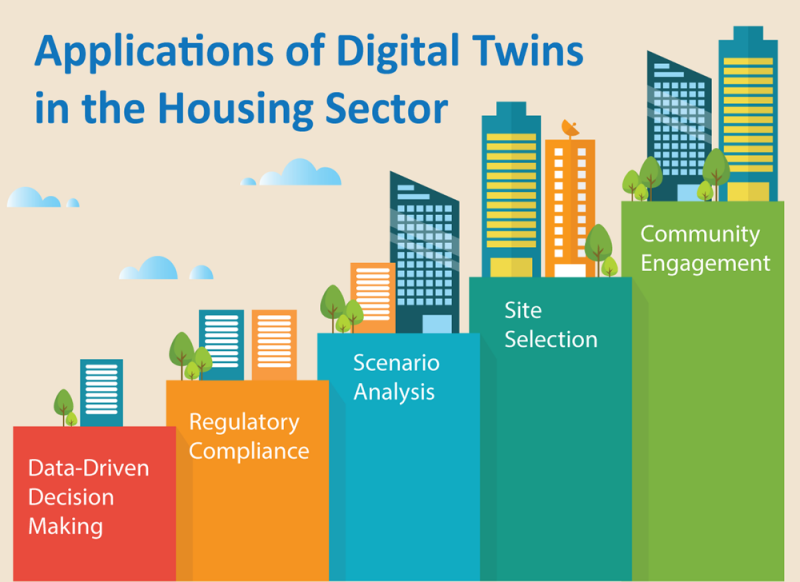 Applications of Digital Twins in the Housing Sector

Data-Driven Decision Making

Regulatory Compliance

Scenario Analysis

Site Selection

Community Engagement